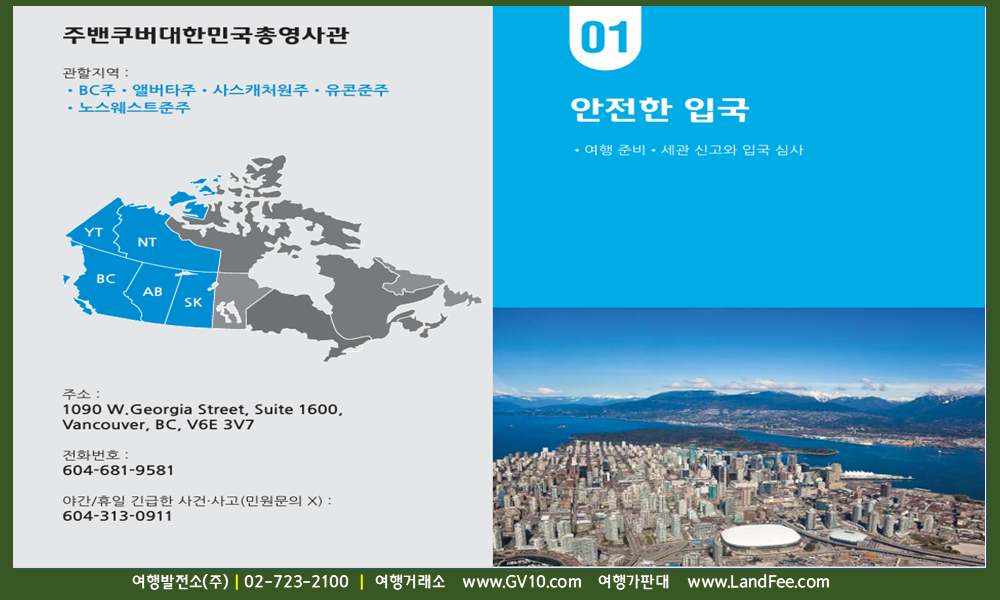 주밴쿠버대한민국총영사관

관할지역 :
• BC주 • 앨버타주 • 사스캐처원주 • 유콘준주
• 노스웨스트준주

YT
NT
BC
AB
SK

주소 :
1090 W.Georgia Street, Suite 1600, Vancouver, BC, V6E 3V7

전화번호 :
604-681-9581

야간/휴일 긴급한 사건·사고(민원문의 X) :
604-313-0911

01

안전한 입국

• 여행 준비 • 세관 신고와 입국 심사

여행발전소(주) | 02-723-2100 | 여행거래소 www.GV10.com 여행가판대 www.LandFee.com